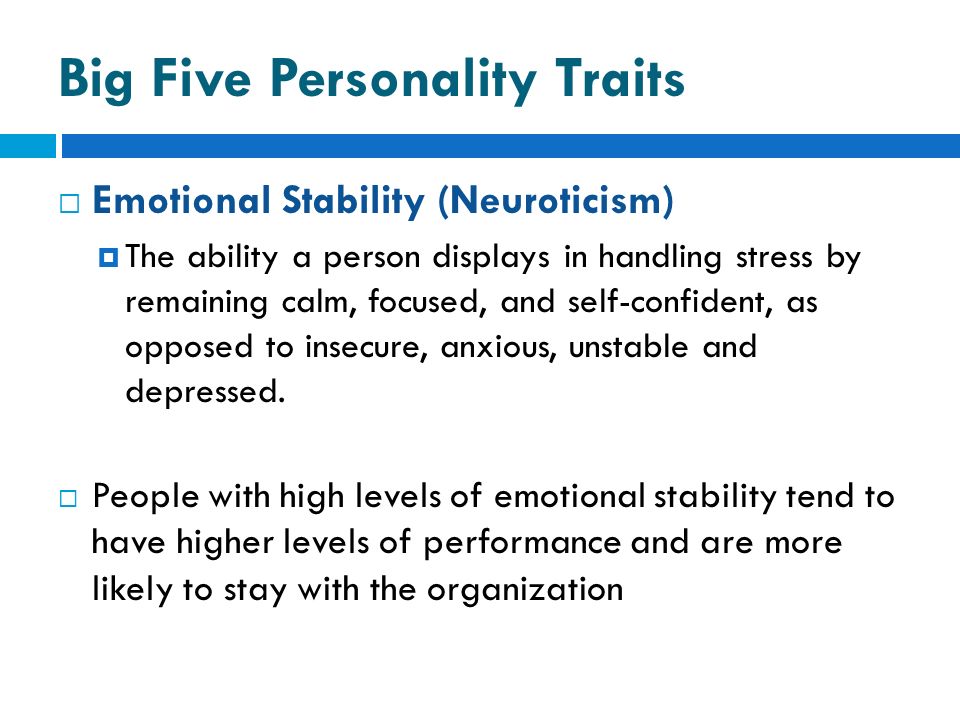 Big Five Personality Traits

Emotional Stability (Neuroticism)

The ability a person displays in handling stress by remaining calm, focused, and self-confident, as opposed to insecure, anxious, unstable and depressed.

People with high levels of emotional stability tend to have higher levels of performance and are more likely to stay with the organization